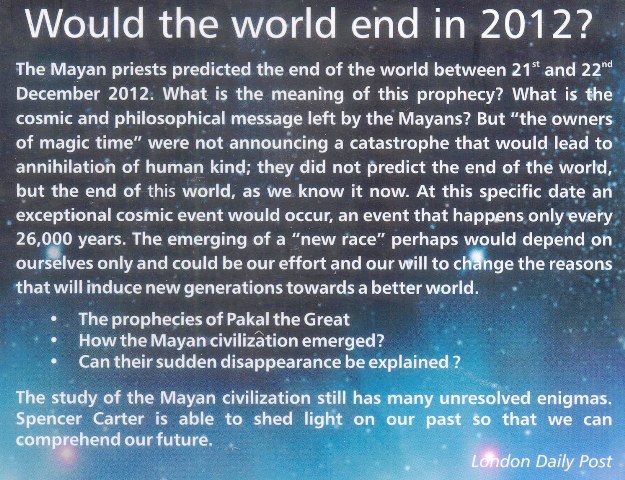 Would the world end in 2012?

The Mayan priests predicted the end of the world between 21$^{st}$ and 22$^{nd}$ December 2012. What is the meaning of this prophecy? What is the cosmic and philosophical message left by the Mayans? But "the owners of magic time" were not announcing a catastrophe that would lead to annihilation of human kind; they did not predict the end of the world, but the end of this world, as we know it now. At this specific date an exceptional cosmic event would occur, an event that happens only every 26,000 years. The emerging of a "new race" perhaps would depend on ourselves only and could be our effort and our will to change the reasons that will induce new generations towards a better world.

• The prophecies of Pakal the Great
• How the Mayan civilization emerged?
• Can their sudden disappearance be explained ?

The study of the Mayan civilization still has many unresolved enigmas. Spencer Carter is able to shed light on our past so that we can comprehend our future.

London Daily Post